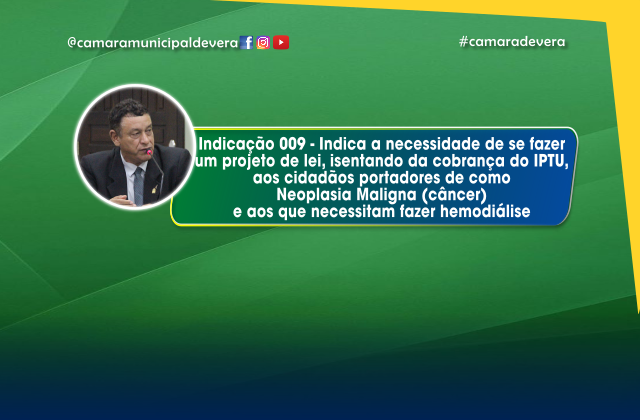 @camaramunicipaldevera

#camaradevera

Indicação 009 - Indica a necessidade de se fazer um projeto de lei, isentando da cobrança do IPTU, aos cidadãos portadores de como Neoplasia Maligna (câncer) e aos que necessitam fazer hemodiálise